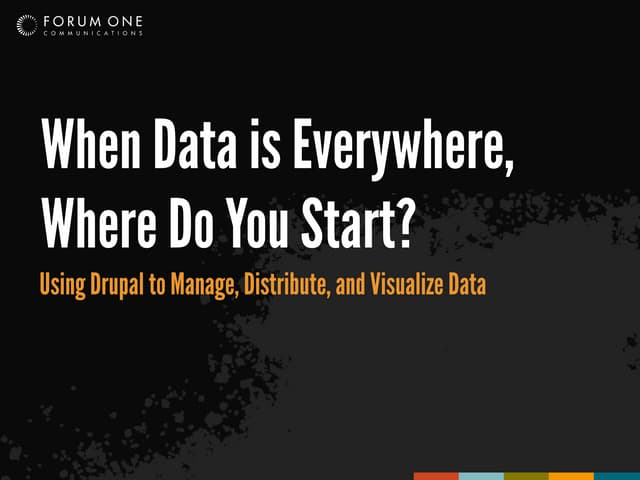 FORUM ONE
COMMUNICATIONS

When Data is Everywhere, Where Do You Start?

Using Drupal to Manage, Distribute, and Visualize Data